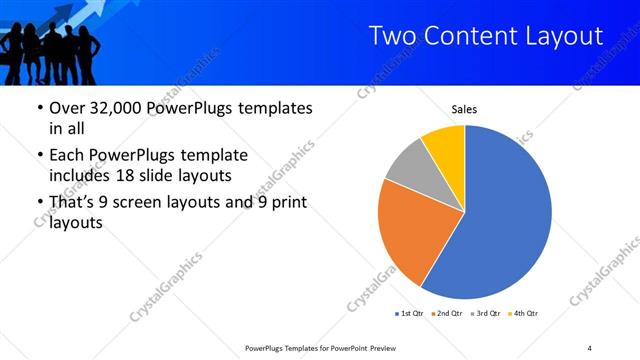 Two Content Layout

• Over 32,000 PowerPlugs templates in all
• Each PowerPlugs template includes 18 slide layouts
• That's 9 screen layouts and 9 print layouts

Sales

1st Qtr 2nd Qtr 3rd Qtr 4th Qtr

CrystalGraphics

PowerPlugs Templates for PowerPoint Preview

4